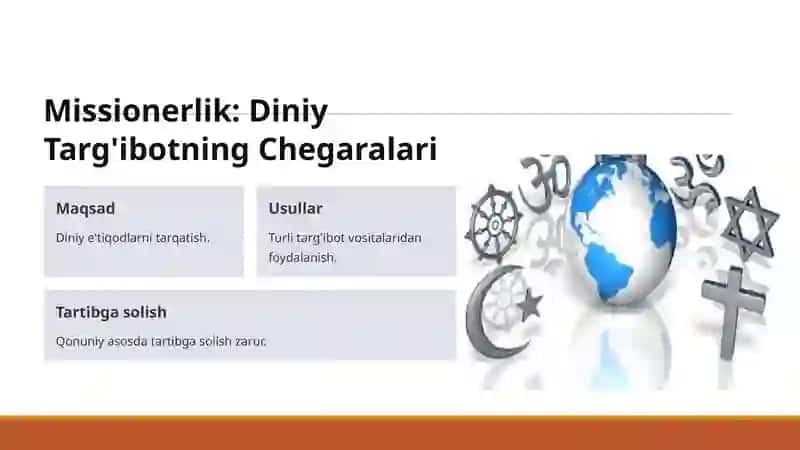 Missionerlik: Diniy Targ'ibotning Chegaralari

Maqsad

Diniy e'tiqodlarni tarqatish.

Usullar

Turli targ'ibot vositalaridan foydalanish.

Tartibga solish

Qonuniy asosda tartibga solish zarur.